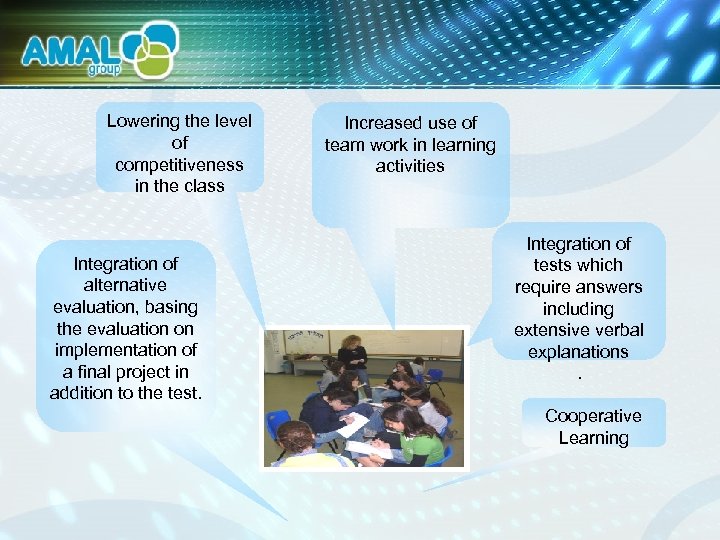 AMAL group

Lowering the level of competitiveness in the class

Increased use of team work in learning activities

Integration of alternative evaluation, basing the evaluation on implementation of a final project in addition to the test.

Integration of tests which require answers including extensive verbal explanations
.

Cooperative Learning